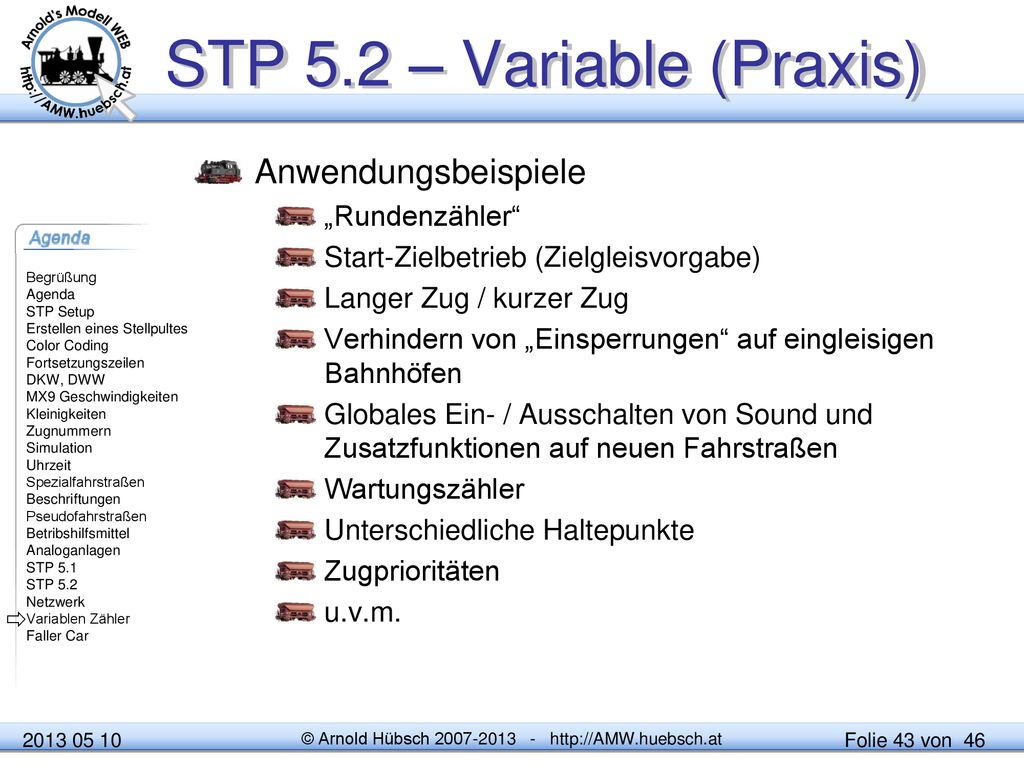 Arnold's Modell WEB
http://AMW.huebsch.at

STP 5.2 – Variable (Praxis)

Anwendungsbeispiele
„Rundenzähler“
Start-Zielbetrieb (Zielgleisvorgabe)
Langer Zug / kurzer Zug
Verhindern von „Einsperrungen“ auf eingleisigen Bahnhöfen
Globales Ein- / Ausschalten von Sound und Zusatzfunktionen auf neuen Fahrstraßen
Wartungszähler
Unterschiedliche Haltepunkte
Zugprioritäten
u.v.m.

Agenda
Begrüßung
Agenda
STP Setup
Erstellen eines Stellpultes
Color Coding
Fortsetzungszeilen
DKW, DWW
MX9 Geschwindigkeiten
Kleinigkeiten
Zugnummern
Simulation
Uhrzeit
Spezialfahrstraßen
Beschriftungen
Pseudofahrstraßen
Betribshilfsmittel
Analoganlagen
STP 5.1
STP 5.2
Netzwerk
Variablen Zähler
Faller Car

2013 05 10
© Arnold Hübsch 2007-2013 - http://AMW.huebsch.at
Folie 43 von 46